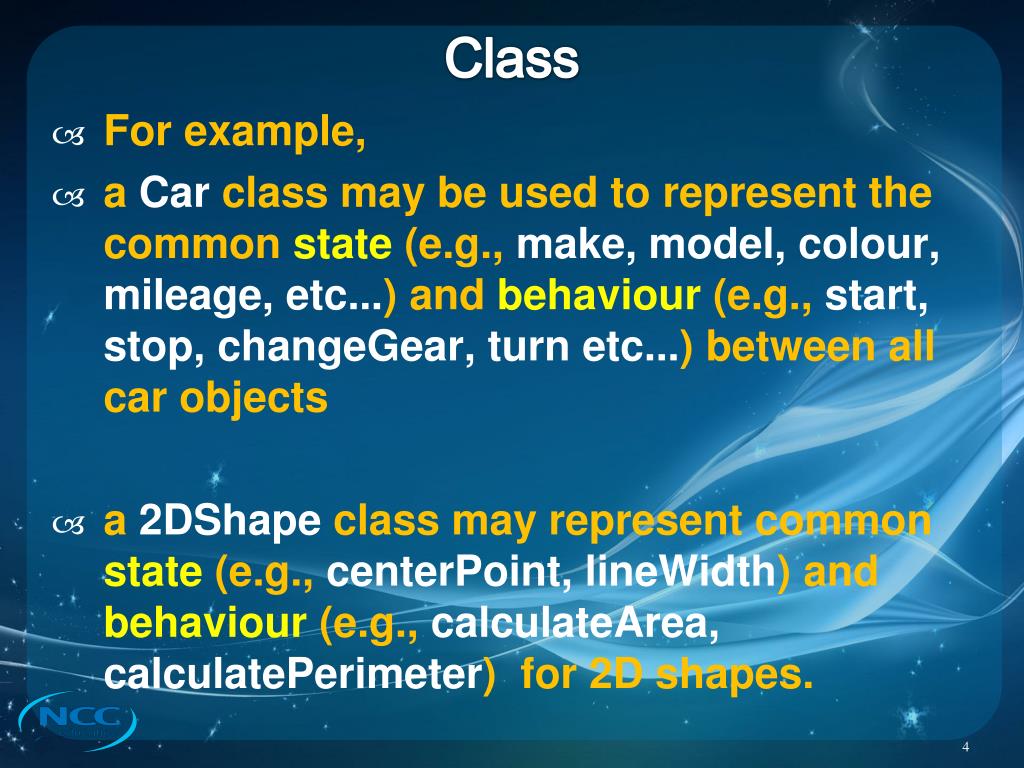 Class

For example,

a Car class may be used to represent the common state (e.g., make, model, colour, mileage, etc...) and behaviour (e.g., start, stop, changeGear, turn etc...) between all car objects

a 2DShape class may represent common state (e.g., centerPoint, lineWidth) and behaviour (e.g., calculateArea, calculatePerimeter) for 2D shapes.

NCC

4